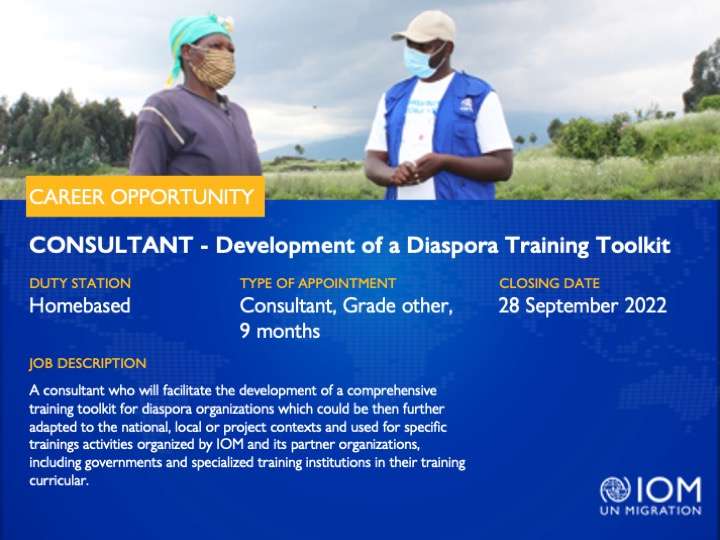 CAREER OPPORTUNITY

CONSULTANT - Development of a Diaspora Training Toolkit

DUTY STATION
Homebased

TYPE OF APPOINTMENT
Consultant, Grade other, 9 months

CLOSING DATE
28 September 2022

JOB DESCRIPTION
A consultant who will facilitate the development of a comprehensive training toolkit for diaspora organizations which could be then further adapted to the national, local or project contexts and used for specific trainings activities organized by IOM and its partner organizations, including governments and specialized training institutions in their training curricular.

IOM
UN MIGRATION